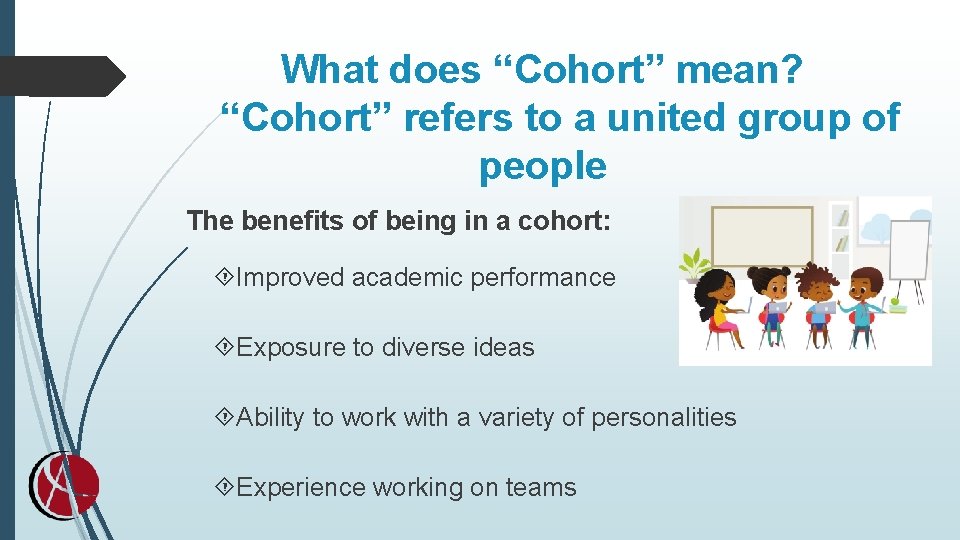 What does “Cohort” mean?
“Cohort” refers to a united group of people

The benefits of being in a cohort:

Improved academic performance

Exposure to diverse ideas

Ability to work with a variety of personalities

Experience working on teams